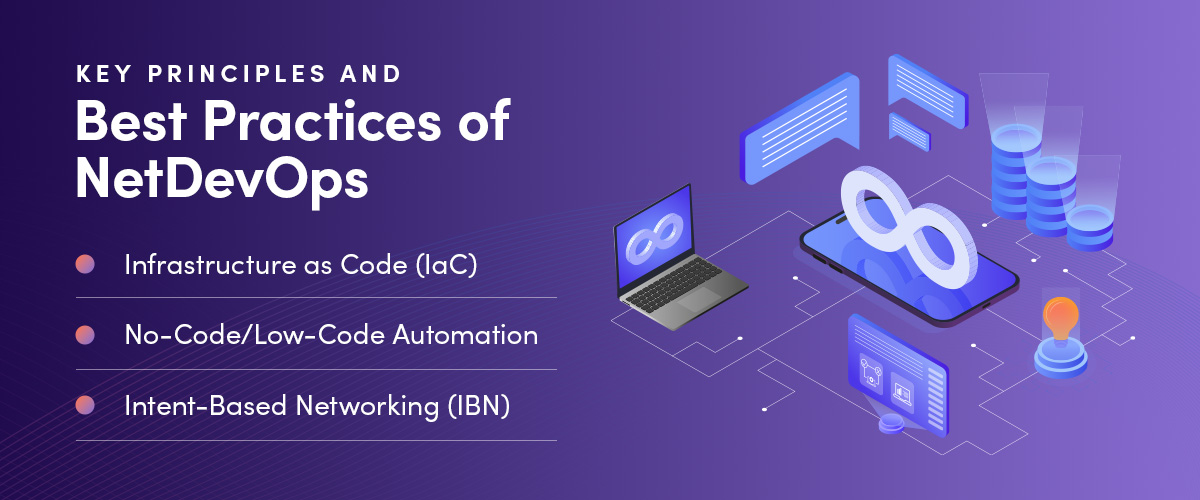 KEY PRINCIPLES AND

Best Practices of NetDevOps

Infrastructure as Code (IaC)

No-Code/Low-Code Automation

Intent-Based Networking (IBN)